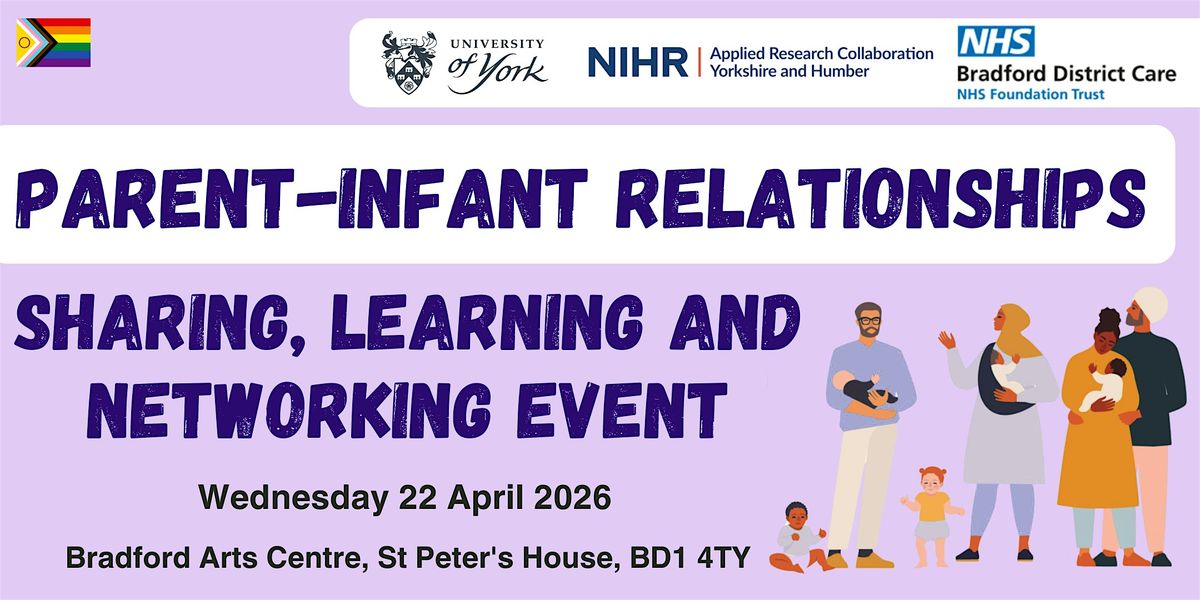 UNIVERSITY of York

NIHR | Applied Research Collaboration Yorkshire and Humber

NHS Bradford District Care NHS Foundation Trust

PARENT-INFANT RELATIONSHIPS

SHARING, LEARNING AND NETWORKING EVENT

Wednesday 22 April 2026

Bradford Arts Centre, St Peter's House, BD1 4TY